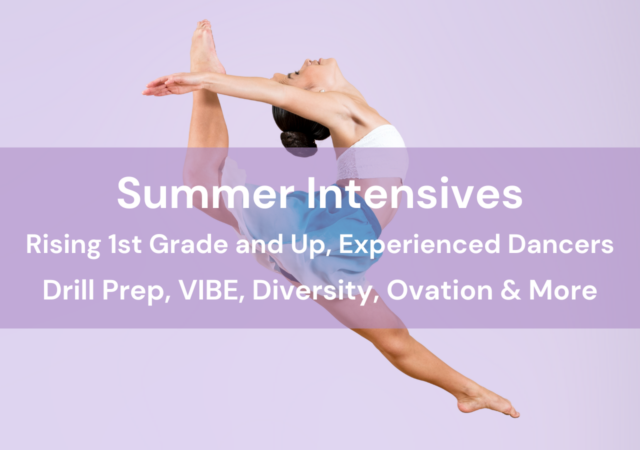 Summer Intensives

Rising 1st Grade and Up, Experienced Dancers

Drill Prep, VIBE, Diversity, Ovation & More